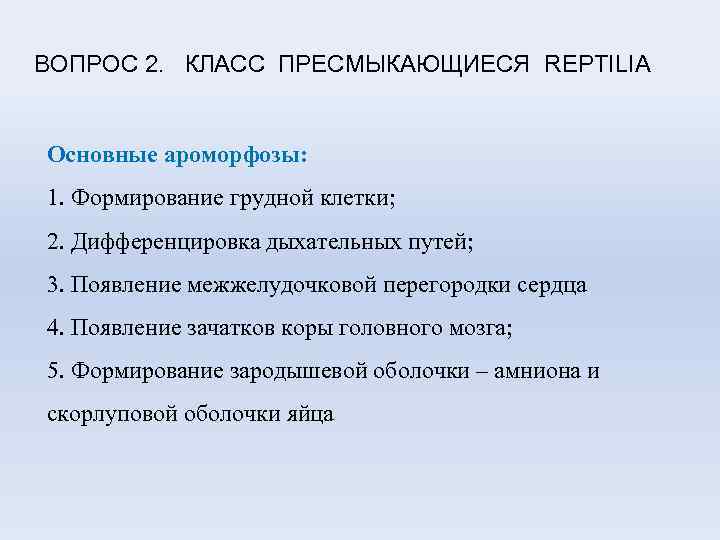 ВОПРОС 2. КЛАСС ПРЕСМЫКАЮЩИЕСЯ REPTILIA

Основные ароморфозы:

1. Формирование грудной клетки;

2. Дифференцировка дыхательных путей;

3. Появление межжелудочковой перегородки сердца

4. Появление зачатков коры головного мозга;

5. Формирование зародышевой оболочки – амниона и скорлуповой оболочки яйца